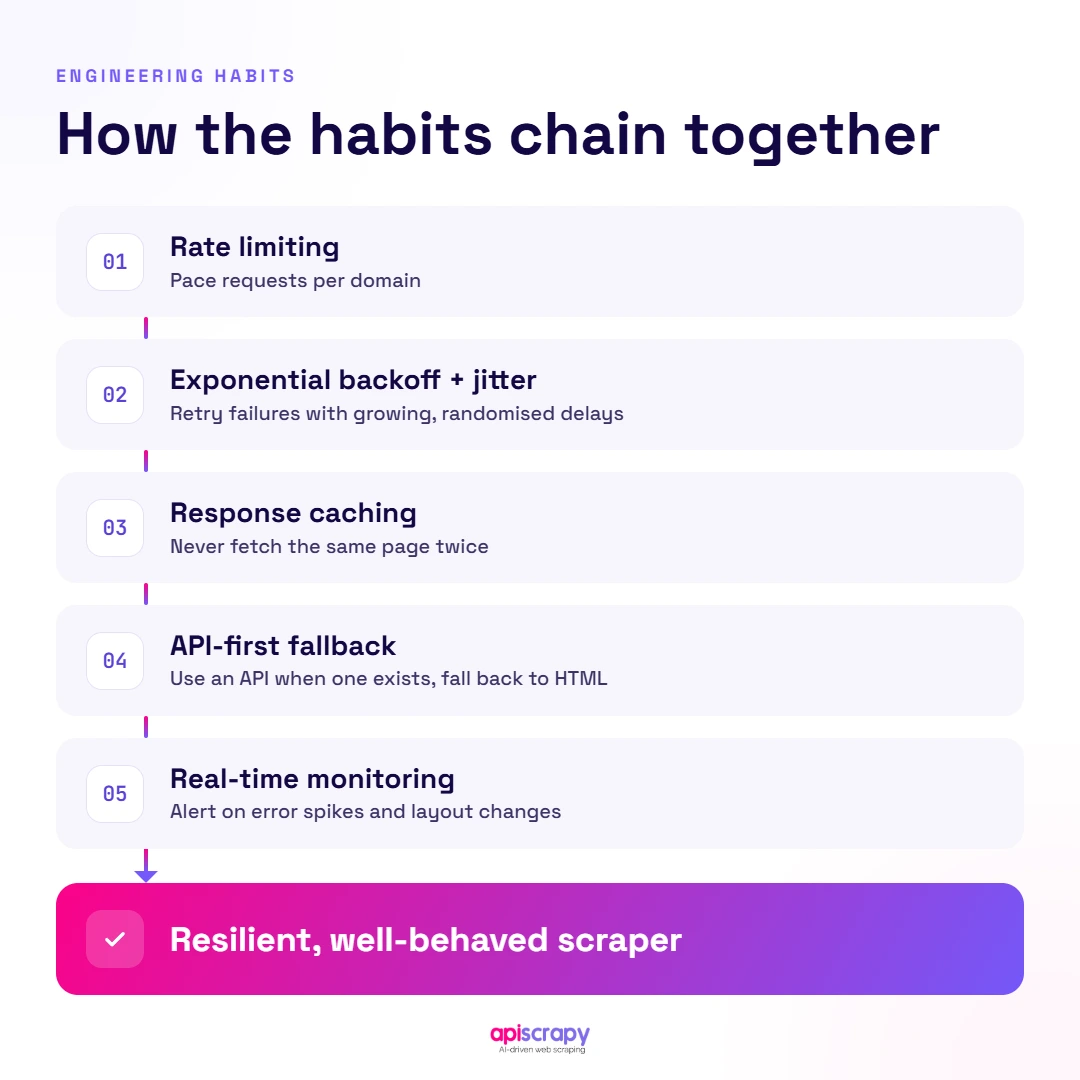 ENGINEERING HABITS

How the habits chain together

01 Rate limiting
Pace requests per domain

02 Exponential backoff + jitter
Retry failures with growing, randomised delays

03 Response caching
Never fetch the same page twice

04 API-first fallback
Use an API when one exists, fall back to HTML

05 Real-time monitoring
Alert on error spikes and layout changes

Resilient, well-behaved scraper

apiscrapy
AI-driven web scraping